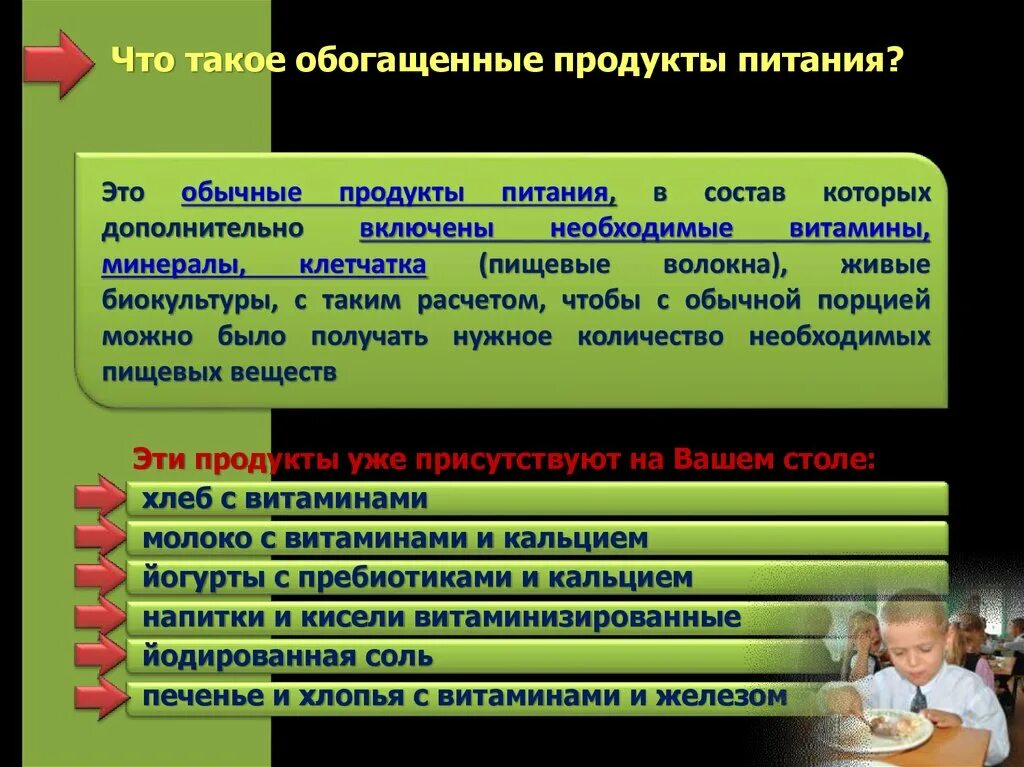 Что такое обогащенные продукты питания?

Это обычные продукты питания, в состав которых дополнительно включены необходимые витамины, минералы, клетчатка (пищевые волокна), живые биокультуры, с таким расчетом, чтобы с обычной порцией можно было получать нужное количество необходимых пищевых веществ

Эти продукты уже присутствуют на Вашем столе:

хлеб с витаминами

молоко с витаминами и кальцием

йогурты с пребиотиками и кальцием

напитки и кисели витаминизированные

йодированная соль

печенье и хлопья с витаминами и железом